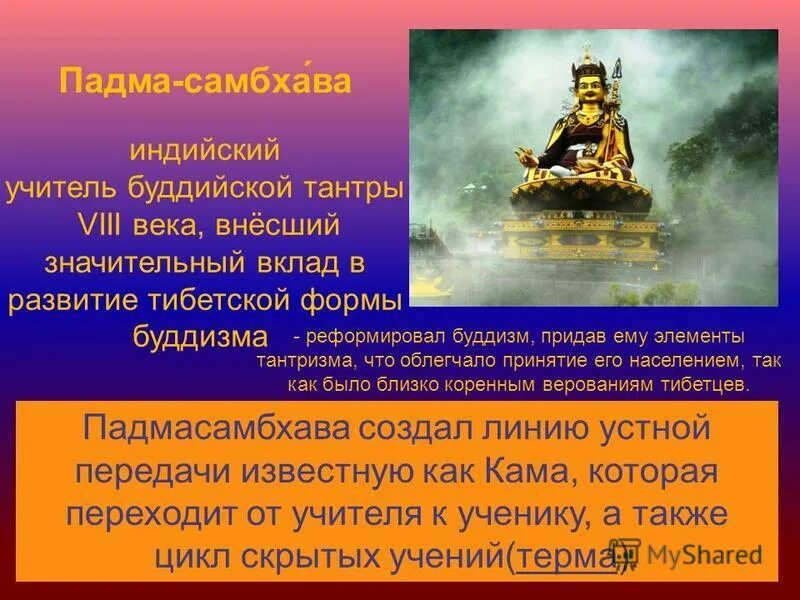 Падма-самбха́ва

индийский учитель буддийской тантры VIII века, внёсший значительный вклад в развитие тибетской формы буддизма

- реформировал буддизм, придав ему элементы тантризма, что облегчало принятие его населением, так как было близко коренным верованиям тибетцев.

Падмасамбхава создал линию устной передачи известную как Кама, которая переходит от учителя к ученику, а также цикл скрытых учений(терма).

MyShared